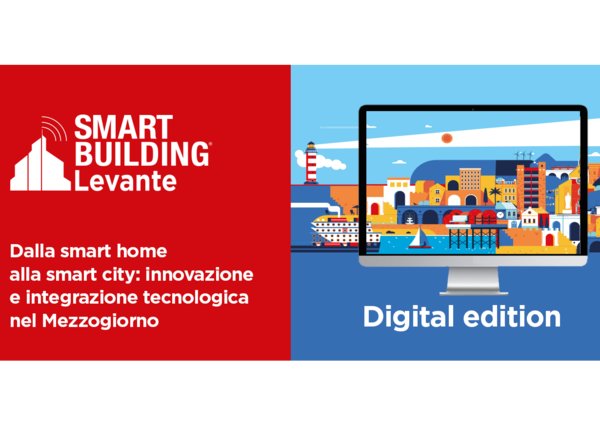 SMART BUILDING® Levante

Dalla smart home alla smart city: innovazione e integrazione tecnologica nel Mezzogiorno

Digital edition